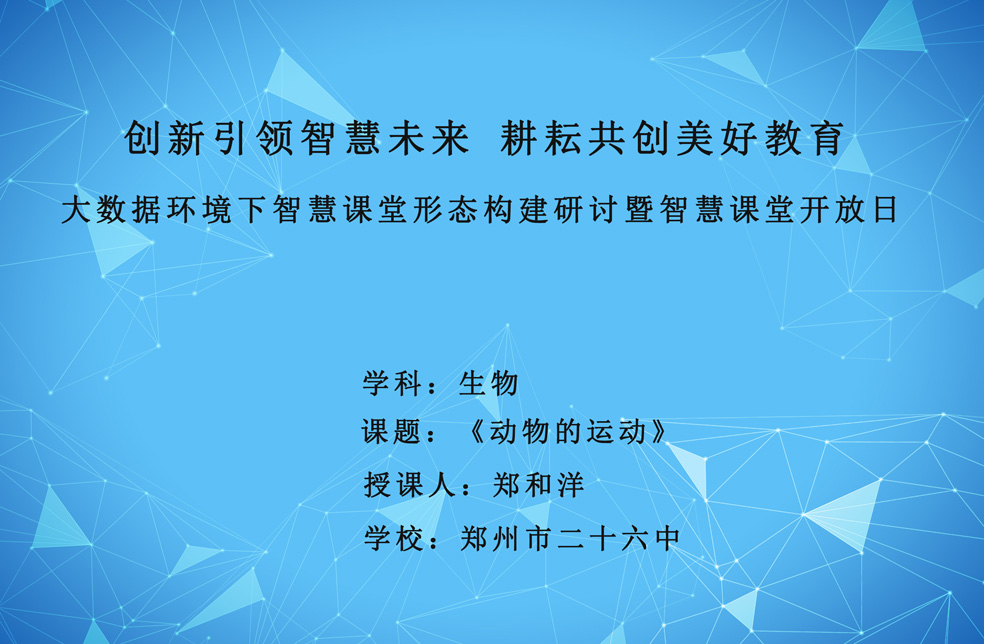 创新引领智慧未来 耕耘共创美好教育

大数据环境下智慧课堂形态构建研讨暨智慧课堂开放日

学科：生物

课题：《动物的运动》

授课人：郑和洋

学校：郑州市二十六中